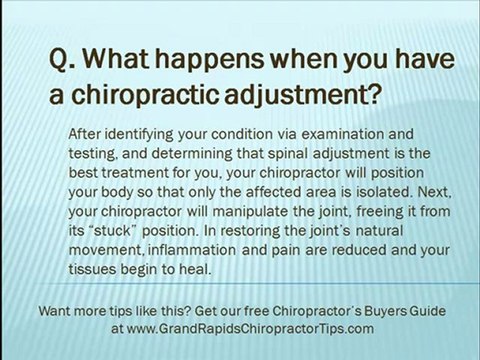 Q. What happens when you have a chiropractic adjustment?

After identifying your condition via examination and testing, and determining that spinal adjustment is the best treatment for you, your chiropractor will position your body so that only the affected area is isolated. Next, your chiropractor will manipulate the joint, freeing it from its "stuck" position. In restoring the joint's natural movement, inflammation and pain are reduced and your tissues begin to heal.

Want more tips like this? Get our free Chiropractor's Buyers Guide at www.GrandRapidsChiropractorTips.com